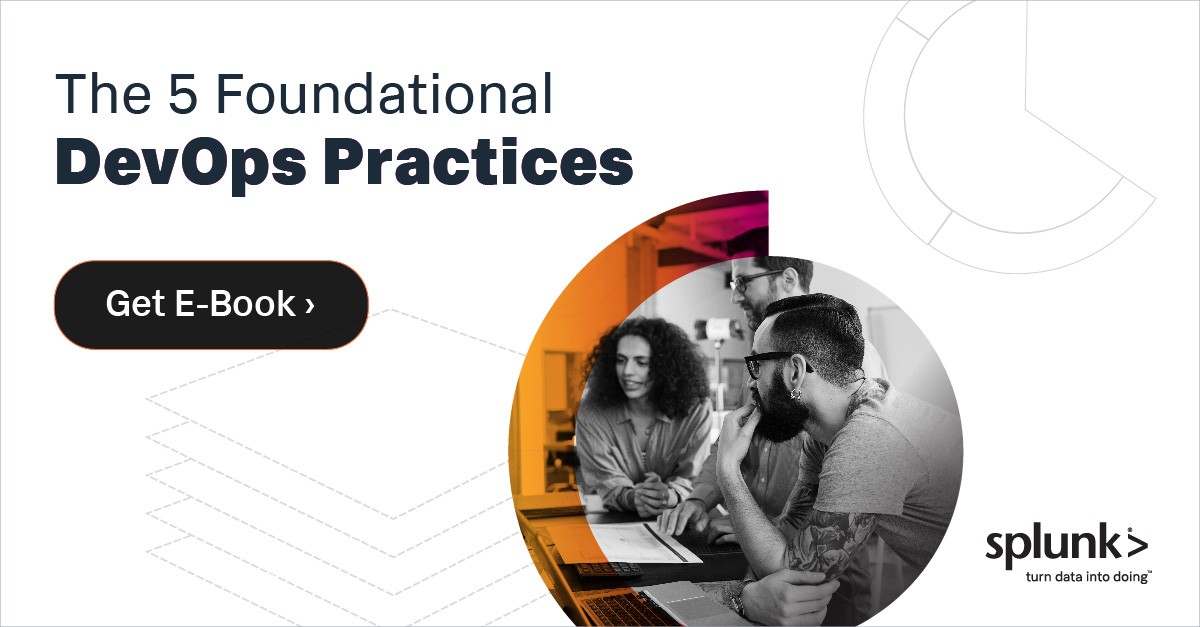 The 5 Foundational
DevOps Practices

Get E-Book ›

splunk>
turn data into doing™